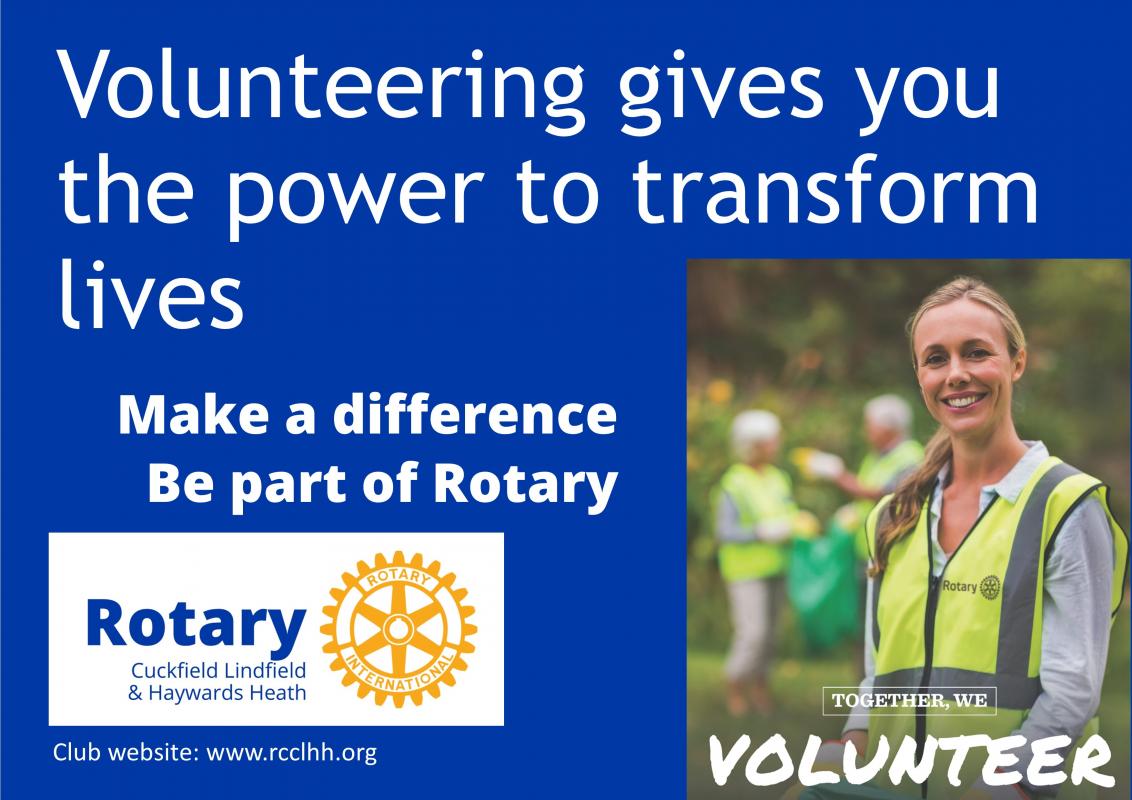 Volunteering gives you the power to transform lives

Make a difference
Be part of Rotary

Rotary
Cuckfield Lindfield & Haywards Heath

ROTARY INTERNATIONAL

Club website: www.rcclhh.org

Rotary

TOGETHER, WE

VOLUNTEER